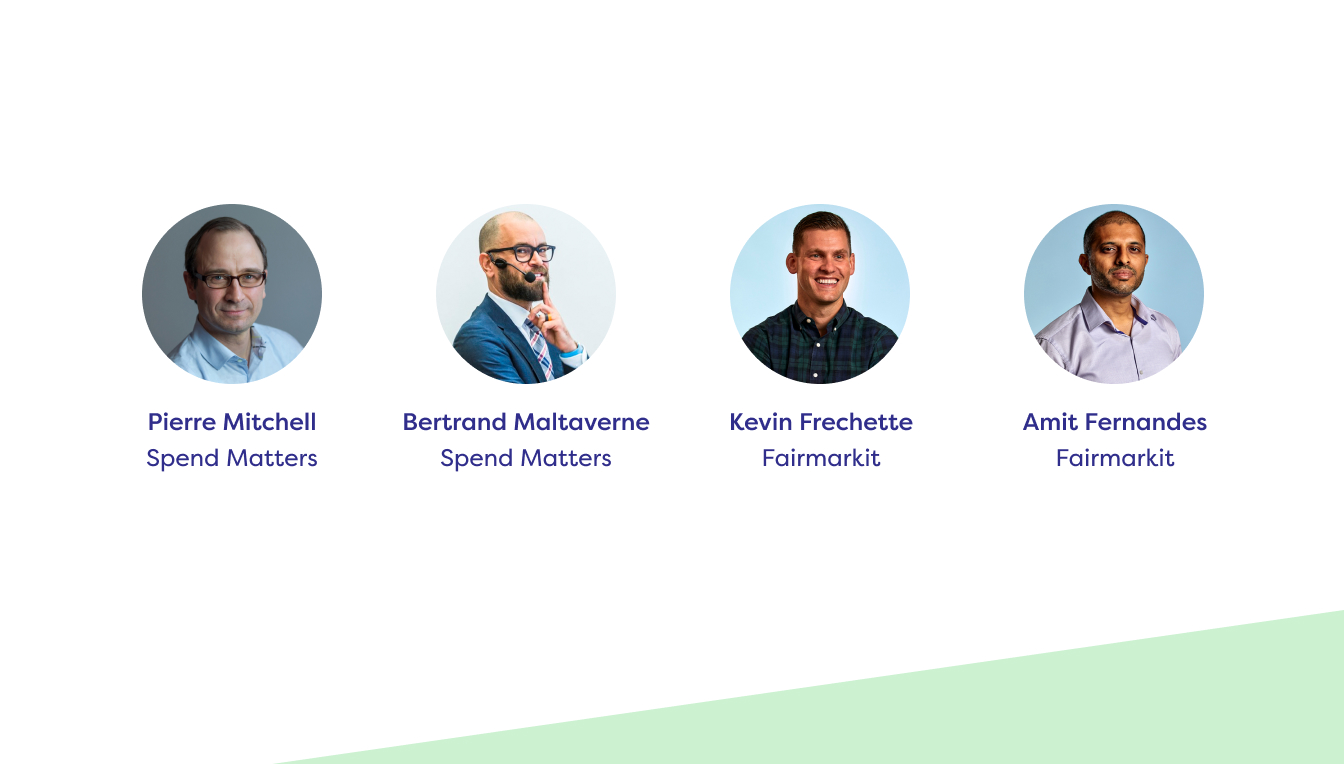 Pierre Mitchell
Spend Matters

Bertrand Maltaverne
Spend Matters

Kevin Frechette
Fairmarkit

Amit Fernandes
Fairmarkit